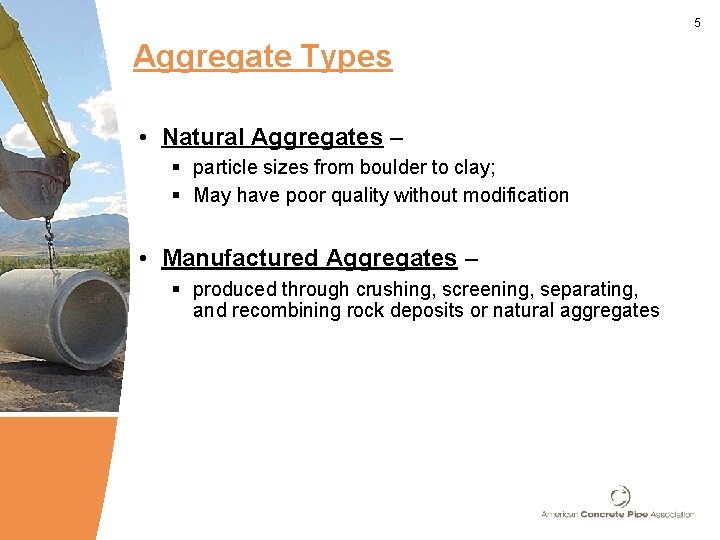 5

Aggregate Types

• Natural Aggregates –
▪ particle sizes from boulder to clay;
▪ May have poor quality without modification

• Manufactured Aggregates –
▪ produced through crushing, screening, separating, and recombining rock deposits or natural aggregates

American Concrete Pipe Association